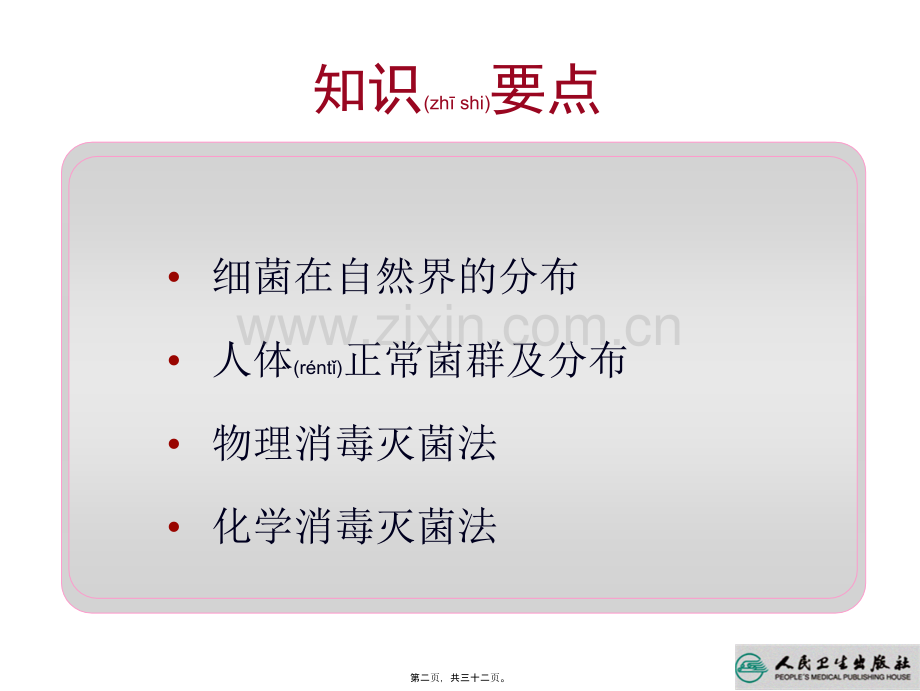 知识(zhī shi)要点

• 细菌在自然界的分布

www.zixin.com.cn

• 人体(réntǐ)正常菌群及分布

• 物理消毒灭菌法

• 化学消毒灭菌法

第二页，共三十二页。

人民卫生出版社
PEOPLE'S MEDICAL PUBLISHING HOUSE